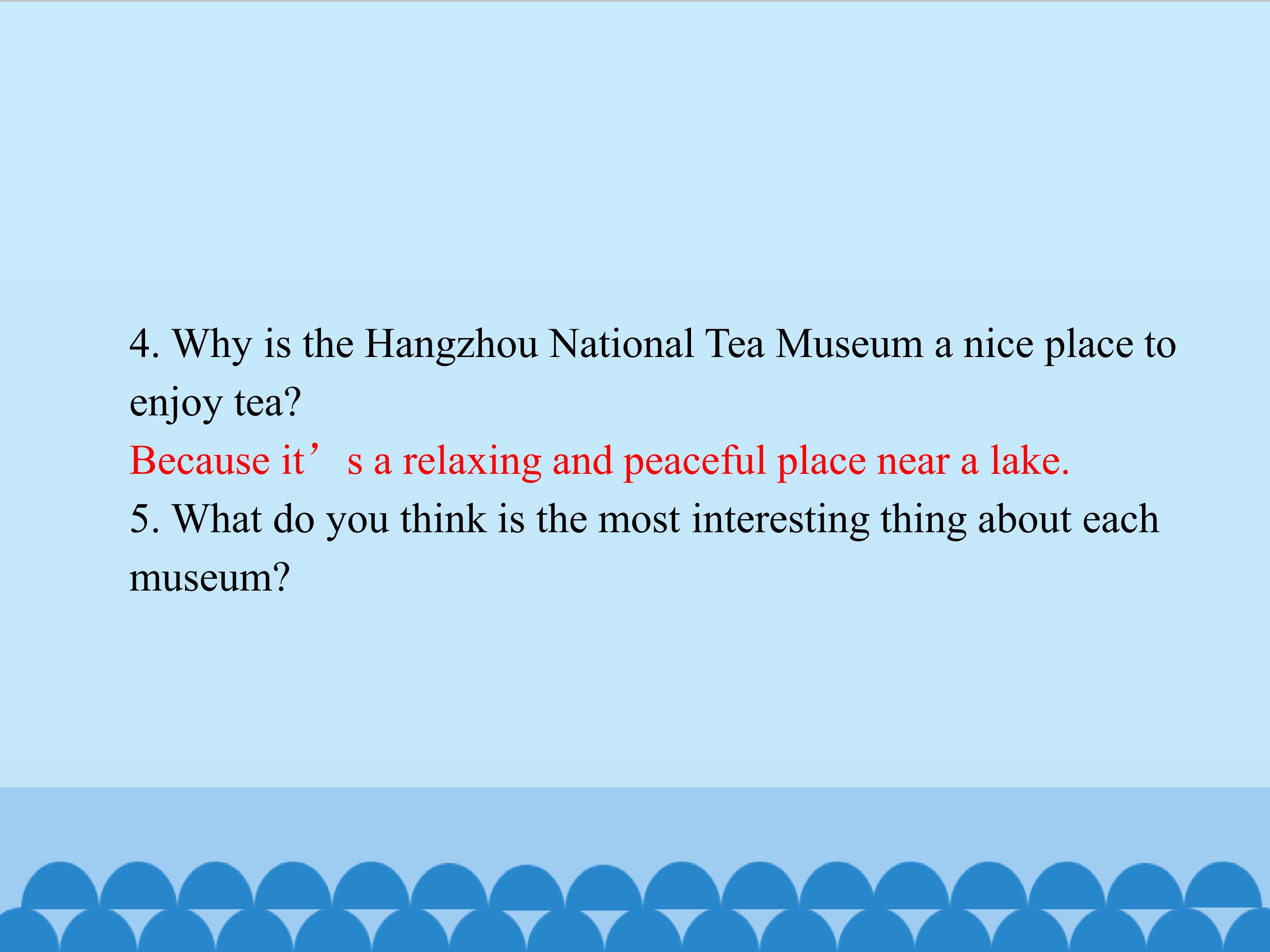 4. Why is the Hangzhou National Tea Museum a nice place to enjoy tea?
Because it’s a relaxing and peaceful place near a lake.
5. What do you think is the most interesting thing about each museum?